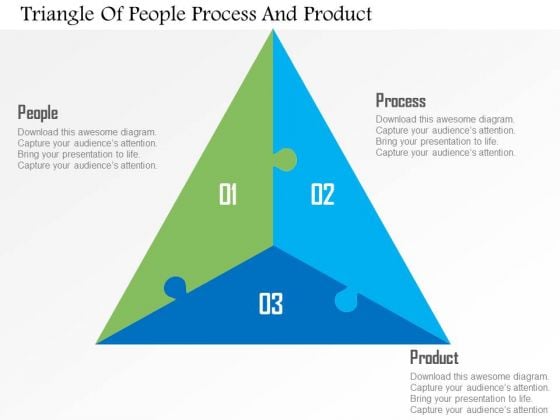 Triangle Of People Process And Product

People

Download this awesome diagram. Capture your audience's attention. Bring your presentation to life. Capture your audience's attention.

Process

Download this awesome diagram. Capture your audience's attention. Bring your presentation to life. Capture your audience's attention.

01

02

03

Product

Download this awesome diagram. Capture your audience's attention. Bring your presentation to life. Capture your audience's attention